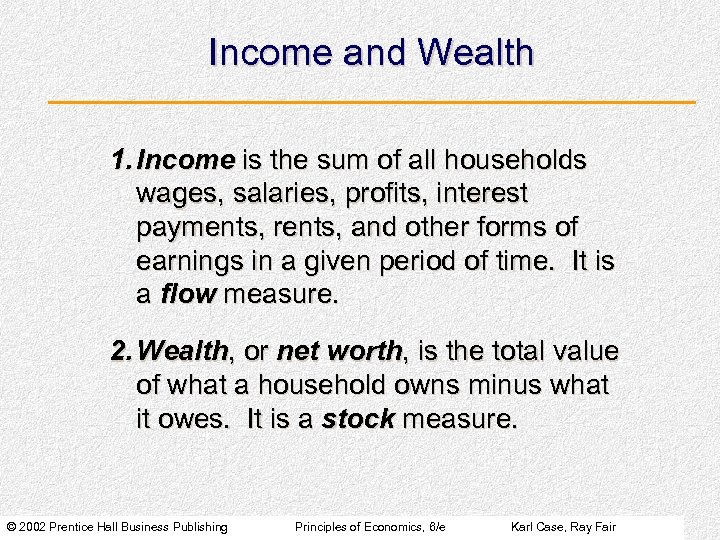 Income and Wealth

1. Income is the sum of all households wages, salaries, profits, interest payments, rents, and other forms of earnings in a given period of time. It is a flow measure.

2. Wealth, or net worth, is the total value of what a household owns minus what it owes. It is a stock measure.

© 2002 Prentice Hall Business Publishing Principles of Economics, 6/e Karl Case, Ray Fair